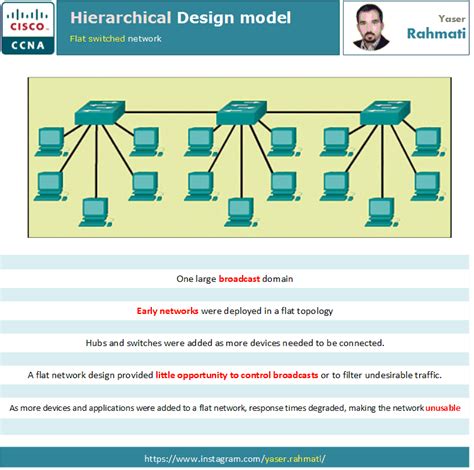 CISCO
CCNA

Hierarchical Design model
Flat switched network

Yaser
Rahmati

One large broadcast domain

Early networks were deployed in a flat topology

Hubs and switches were added as more devices needed to be connected.

A flat network design provided little opportunity to control broadcasts or to filter undesirable traffic.

As more devices and applications were added to a flat network, response times degraded, making the network unusable

https://www.instagram.com/yaser.rahmati/